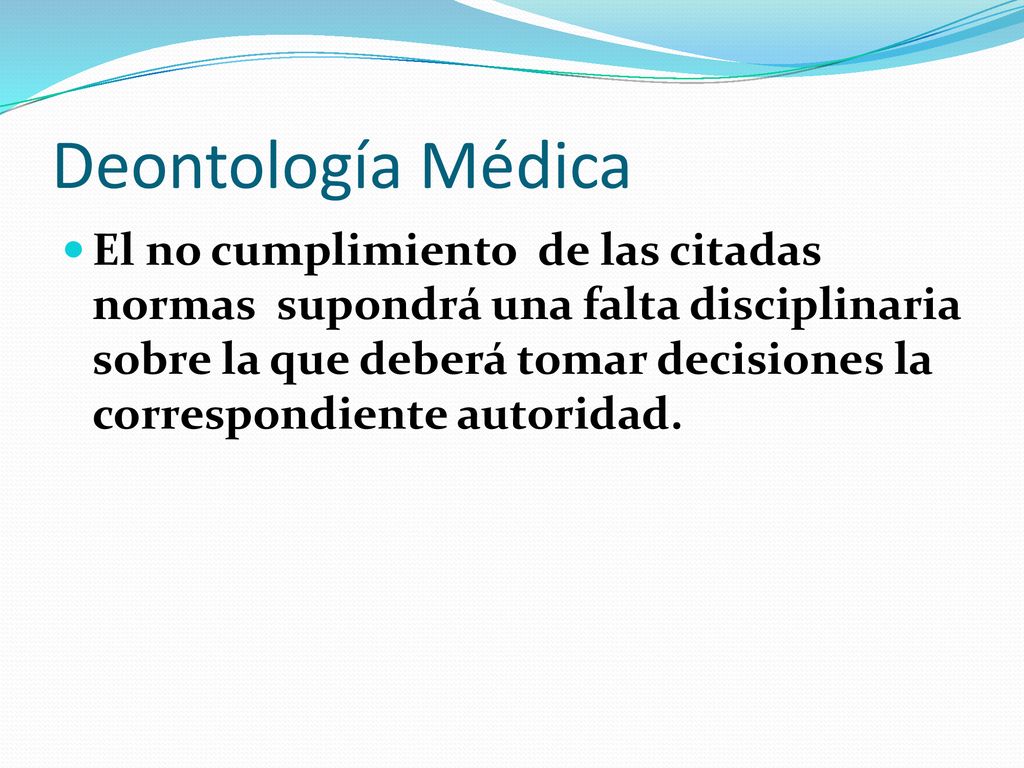 Deontología Médica

El no cumplimiento de las citadas normas supondrá una falta disciplinaria sobre la que deberá tomar decisiones la correspondiente autoridad.